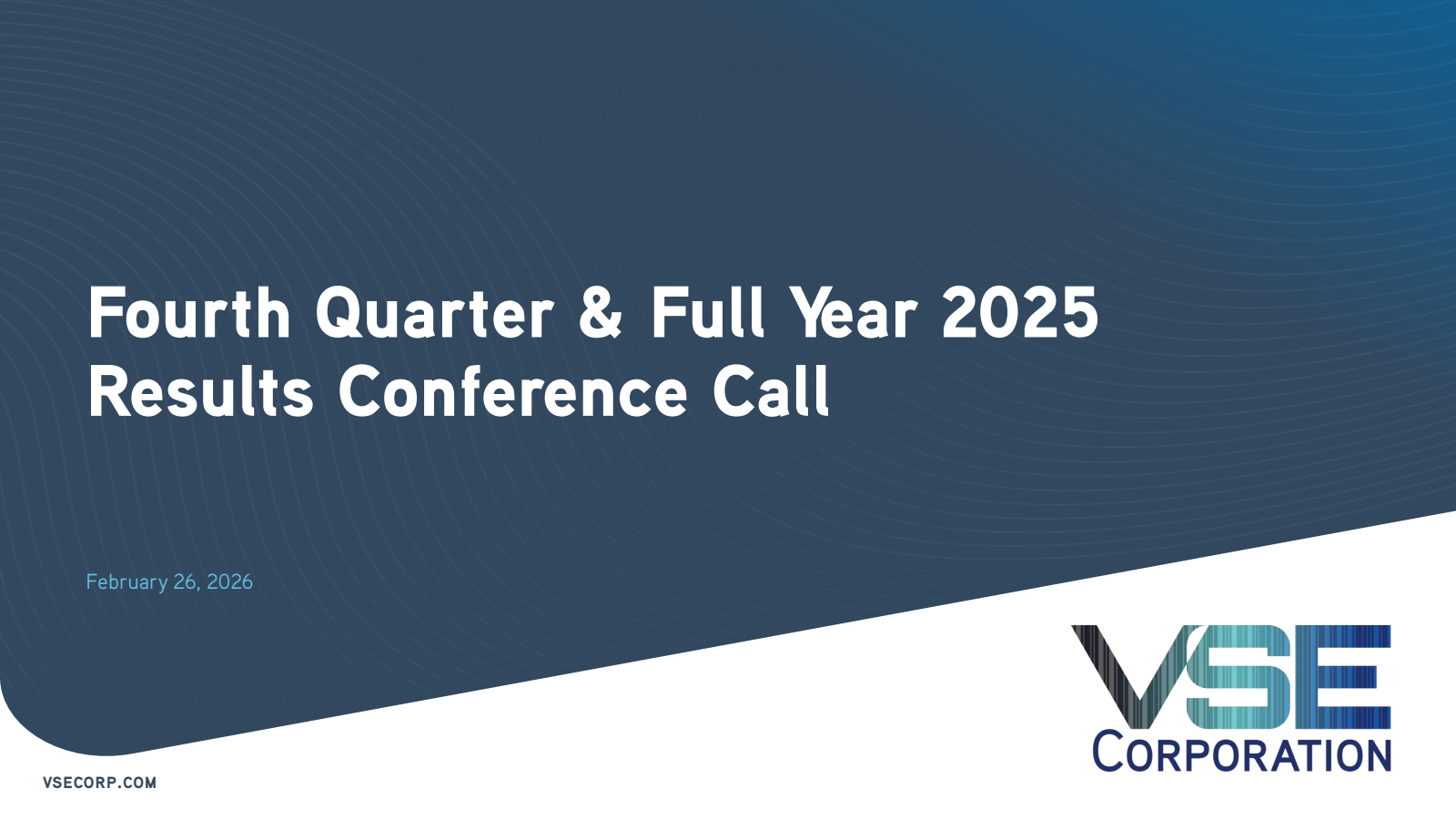 Fourth Quarter & Full Year 2025 Results Conference Call

February 26, 2026

VSE
CORPORATION

VSECORP.COM